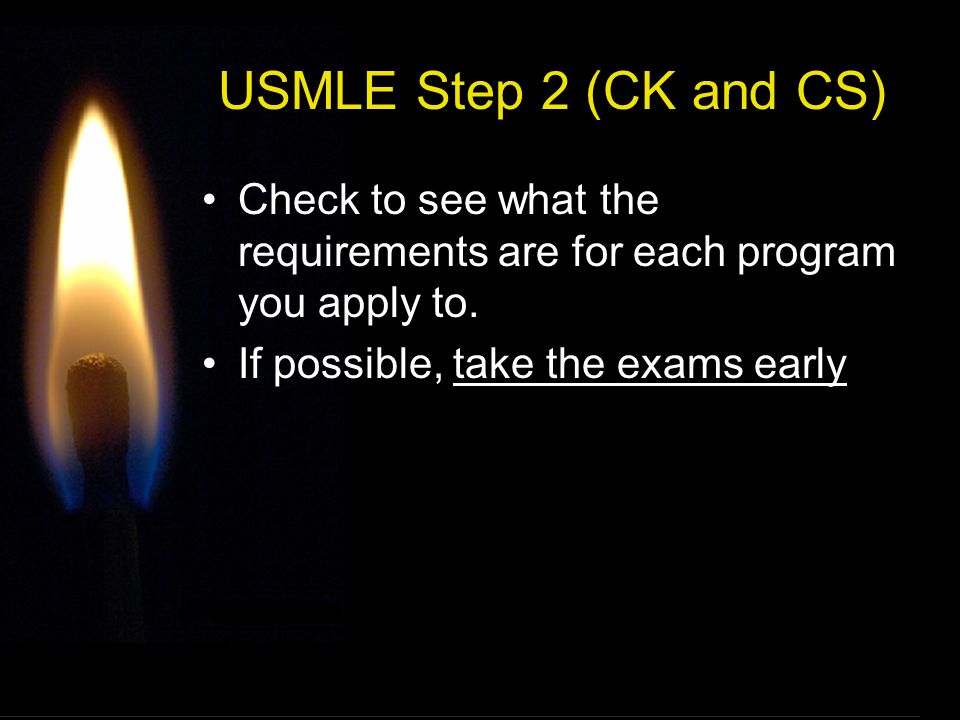 USMLE Step 2 (CK and CS)

• Check to see what the requirements are for each program you apply to.
• If possible, take the exams early